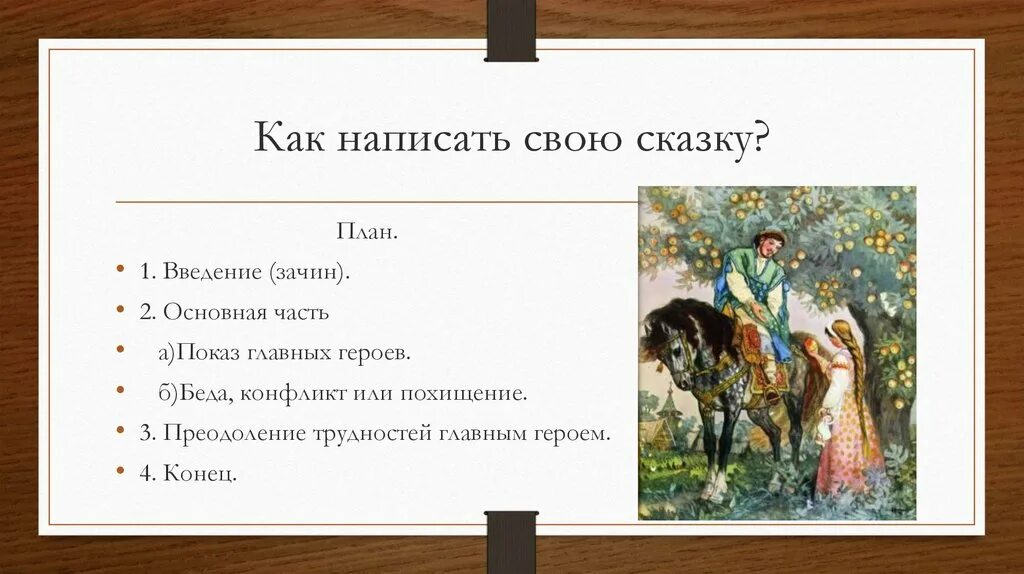 Как написать свою сказку?

План.

• 1. Введение (зачин).
• 2. Основная часть
• а)Показ главных героев.
• б)Беда, конфликт или похищение.
• 3. Преодоление трудностей главным героем.
• 4. Конец.